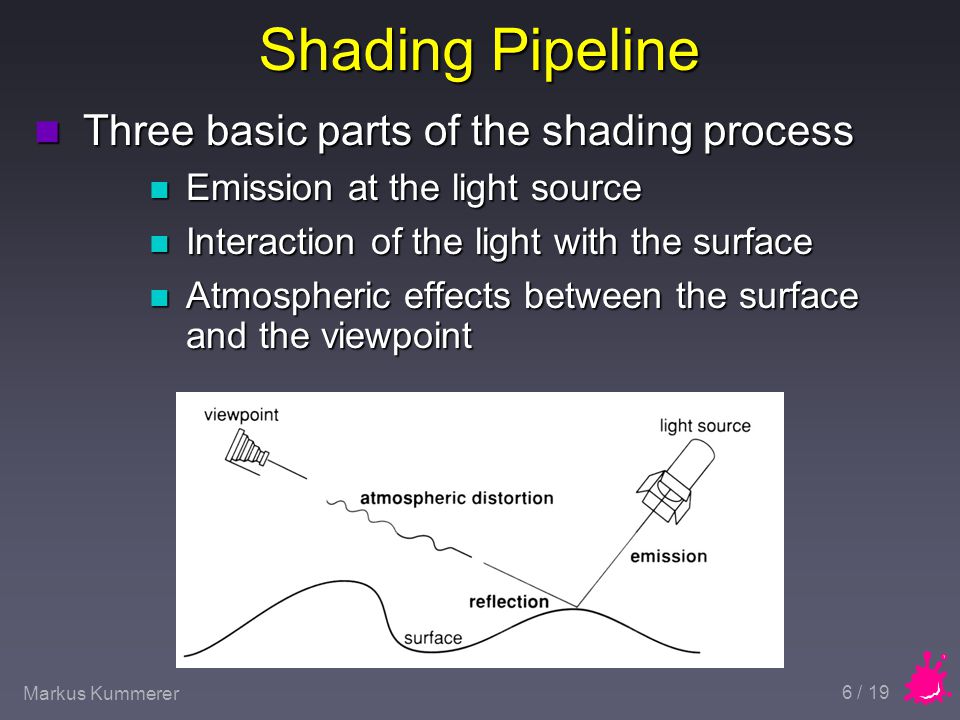 Shading Pipeline

Three basic parts of the shading process

Emission at the light source

Interaction of the light with the surface

Atmospheric effects between the surface and the viewpoint

viewpoint

light source

atmospheric distortion

emission

reflection

surface

Markus Kummerer

6 / 19